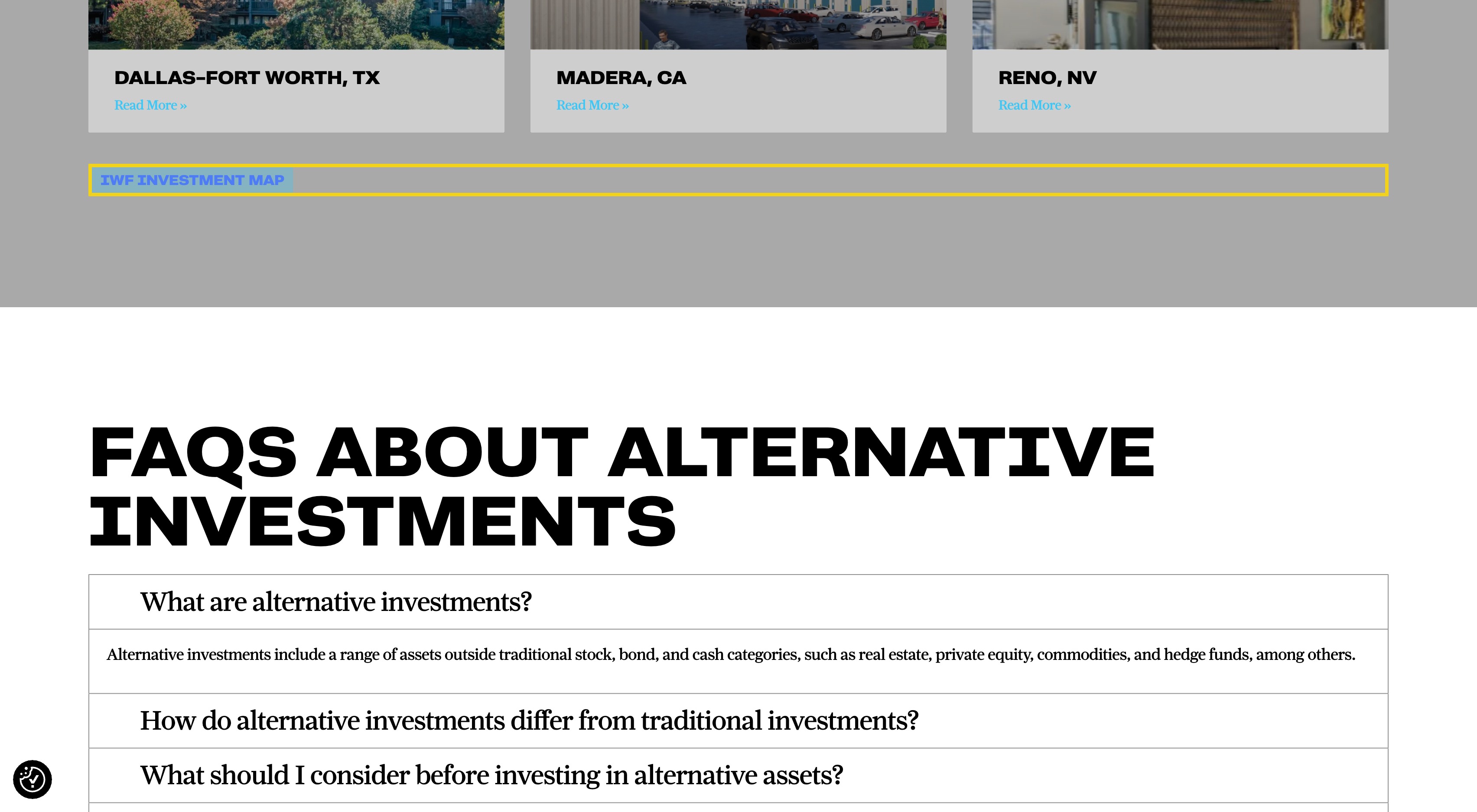 DALLAS-FORT WORTH, TX
Read More »

MADERA, CA
Read More »

RENO, NV
Read More »

IWF INVESTMENT MAP

FAQS ABOUT ALTERNATIVE INVESTMENTS

What are alternative investments?

Alternative investments include a range of assets outside traditional stock, bond, and cash categories, such as real estate, private equity, commodities, and hedge funds, among others.

How do alternative investments differ from traditional investments?

What should I consider before investing in alternative assets?